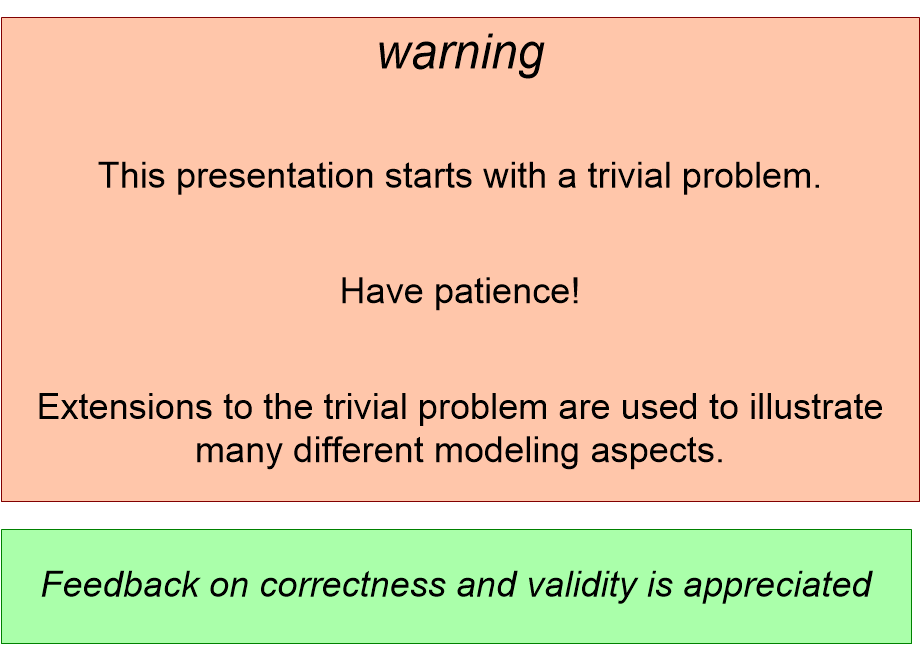 warning

This presentation starts with a trivial problem.

Have patience!

Extensions to the trivial problem are used to illustrate many different modeling aspects.

Feedback on correctness and validity is appreciated